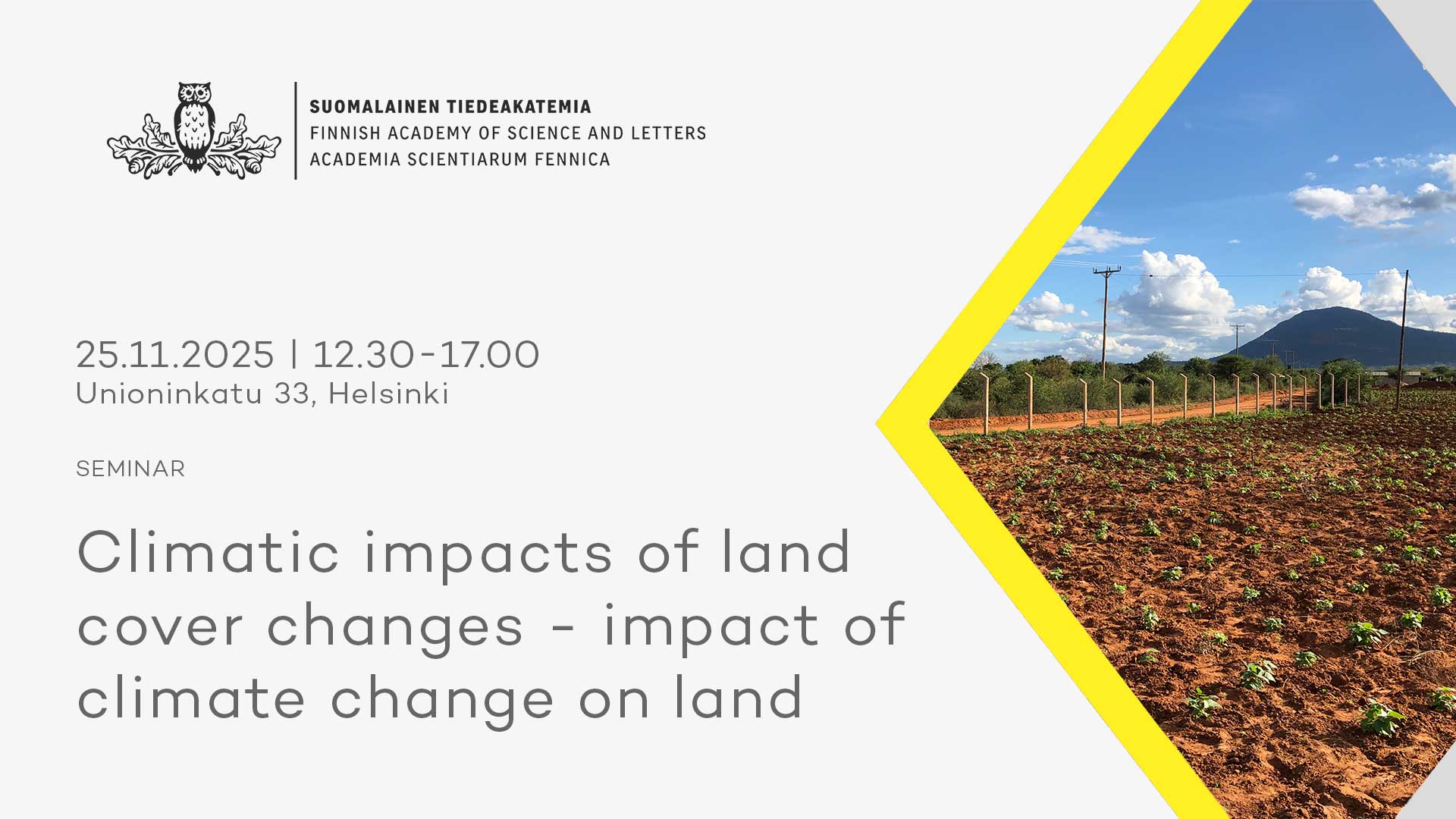 SUOMALAINEN TIEDEAKATEMIA
FINNISH ACADEMY OF SCIENCE AND LETTERS
ACADEMIA SCIENTIARUM FENNICA

25.11.2025 | 12.30-17.00
Unioninkatu 33, Helsinki

SEMINAR

Climatic impacts of land cover changes - impact of climate change on land